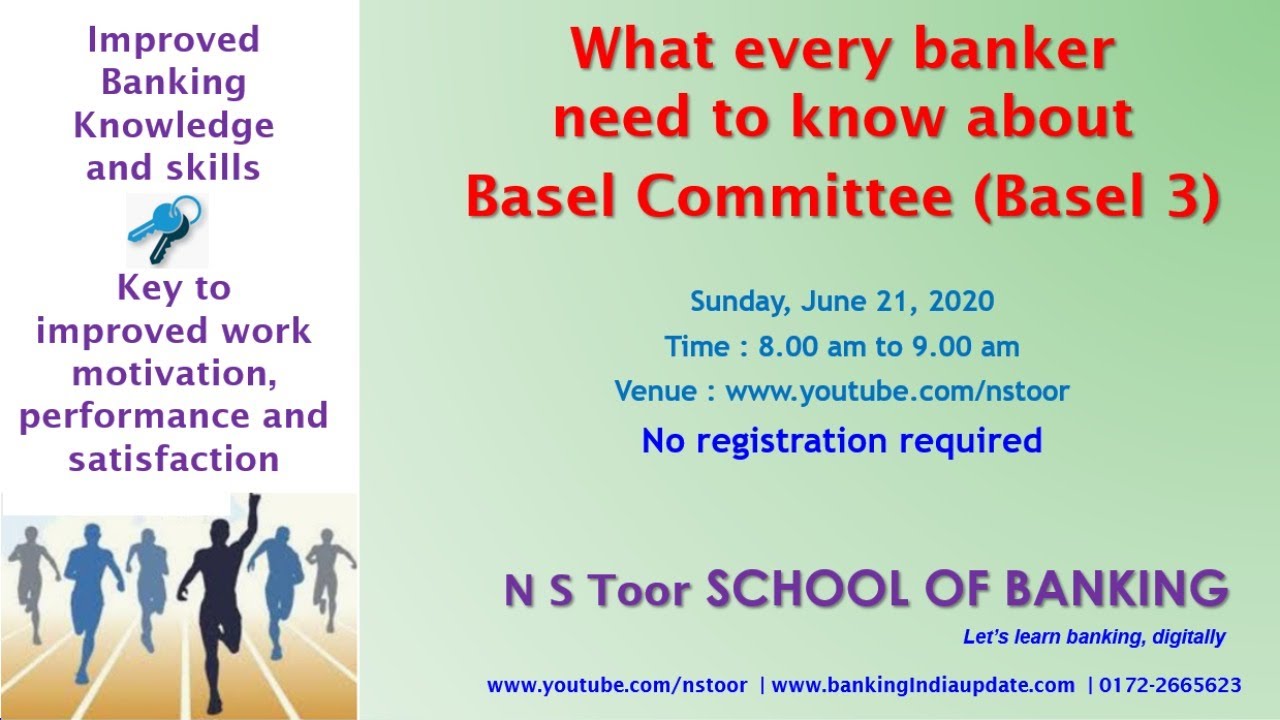 Improved Banking Knowledge and skills

Key to improved work motivation, performance and satisfaction

What every banker need to know about Basel Committee (Basel 3)

Sunday, June 21, 2020

Time : 8.00 am to 9.00 am

Venue : www.youtube.com/nstoor

No registration required

N S Toor SCHOOL OF BANKING

Let's learn banking, digitally

www.youtube.com/nstoor | www.bankingIndiaupdate.com | 0172-2665623